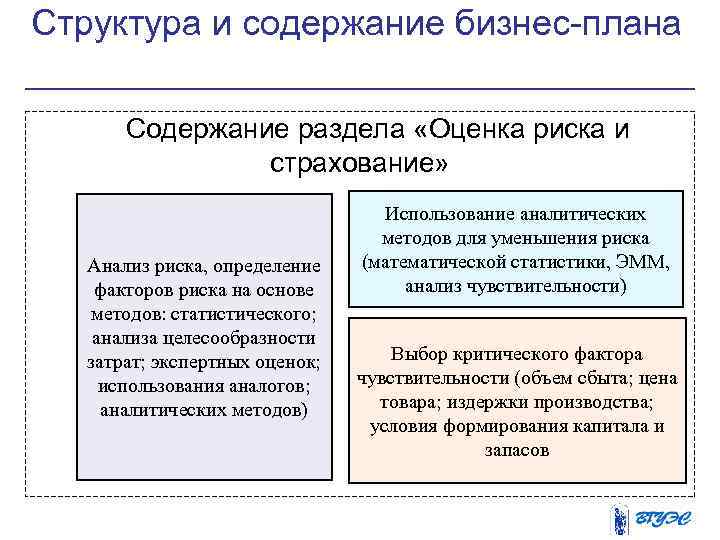 Структура и содержание бизнес-плана

Содержание раздела «Оценка риска и страхование»

Анализ риска, определение факторов риска на основе методов: статистического; анализа целесообразности затрат; экспертных оценок; использования аналогов; аналитических методов)

Использование аналитических методов для уменьшения риска (математической статистики, ЭММ, анализ чувствительности)

Выбор критического фактора чувствительности (объем сбыта; цена товара; издержки производства; условия формирования капитала и запасов

ВГУЭС